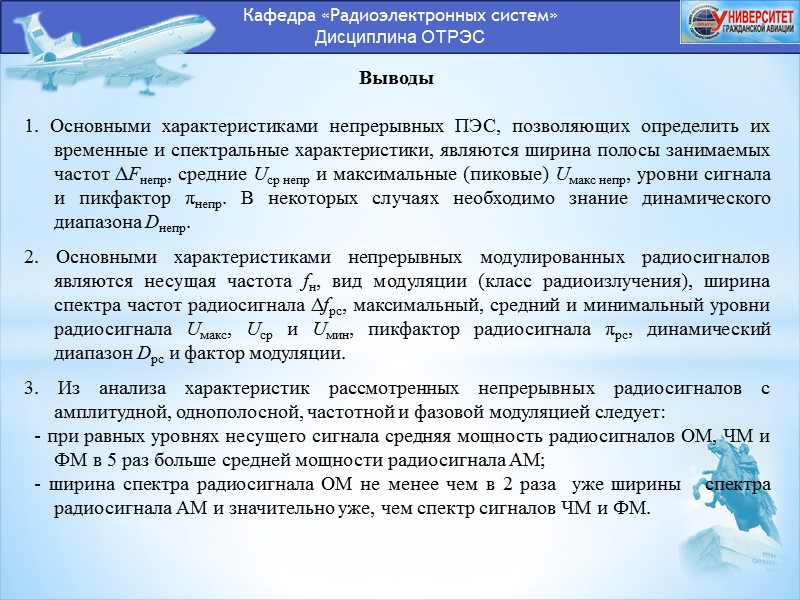 Кафедра «Радиоэлектронных систем»
Дисциплина ОТРЭС

УНИВЕРСИТЕТ ГРАЖДАНСКОЙ АВИАЦИИ

Выводы

1. Основными характеристиками непрерывных ПЭС, позволяющих определить их временные и спектральные характеристики, являются ширина полосы занимаемых частот $\Delta F_{непр}$, средние $U_{ср\ непр}$ и максимальные (пиковые) $U_{макс\ непр}$, уровни сигнала и пикфактор $\pi_{непр}$. В некоторых случаях необходимо знание динамического диапазона $D_{непр}$.

2. Основными характеристиками непрерывных модулированных радиосигналов являются несущая частота $f_н$, вид модуляции (класс радиоизлучения), ширина спектра частот радиосигнала $\Delta f_{рс}$, максимальный, средний и минимальный уровни радиосигнала $U_{макс}$, $U_{ср}$ и $U_{мин}$, пикфактор радиосигнала $\pi_{рс}$, динамический диапазон $D_{рс}$ и фактор модуляции.

3. Из анализа характеристик рассмотренных непрерывных радиосигналов с амплитудной, однополосной, частотной и фазовой модуляцией следует:
- при равных уровнях несущего сигнала средняя мощность радиосигналов ОМ, ЧМ и ФМ в 5 раз больше средней мощности радиосигнала АМ;
- ширина спектра радиосигнала ОМ не менее чем в 2 раза уже ширины спектра радиосигнала АМ и значительно уже, чем спектр сигналов ЧМ и ФМ.